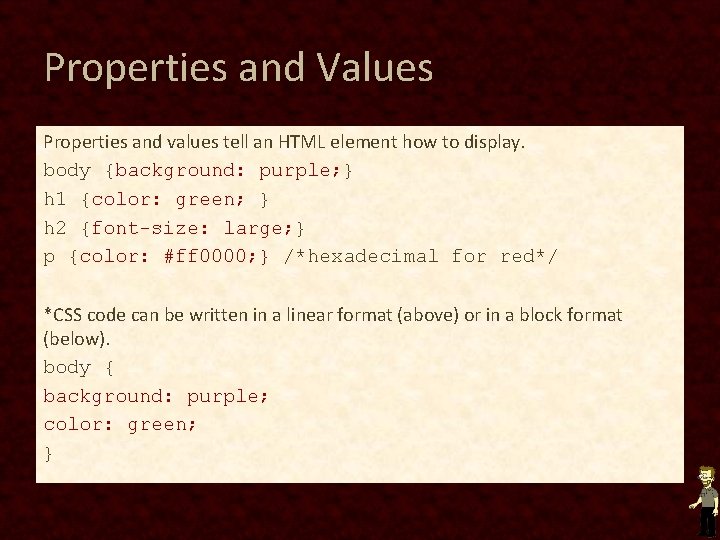 Properties and Values

Properties and values tell an HTML element how to display.

body {background: purple;}
h1 {color: green; }
h2 {font-size: large;}
p {color: #ff0000;} /*hexadecimal for red*/

*CSS code can be written in a linear format (above) or in a block format (below).

body {
background: purple;
color: green;
}